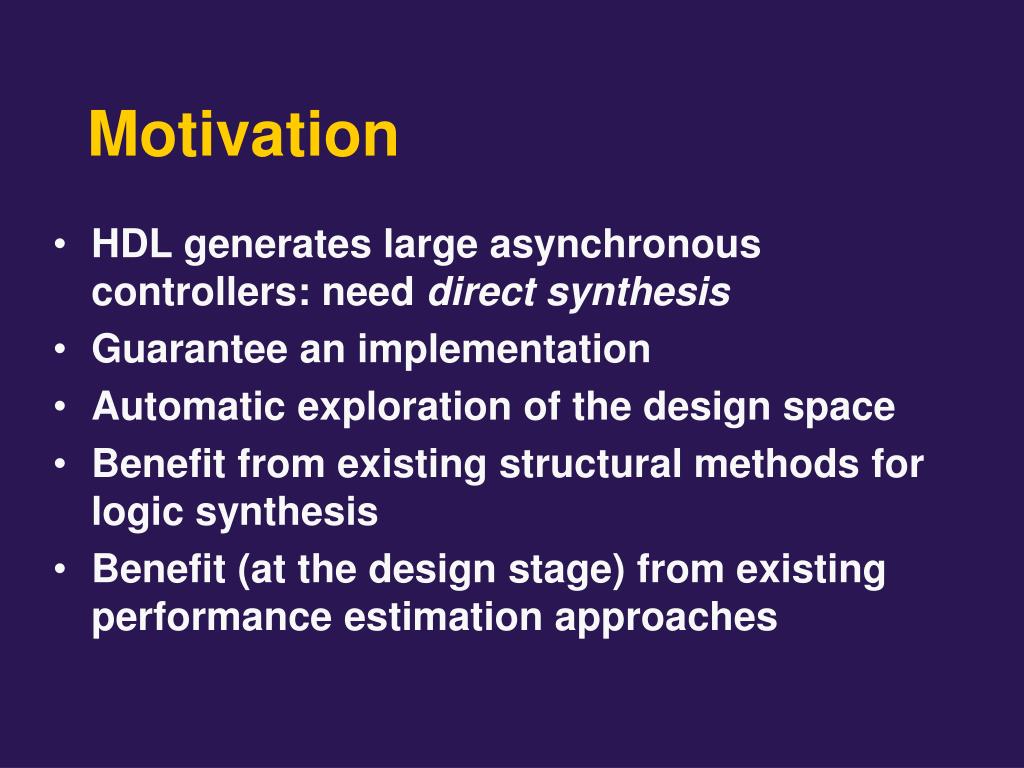 Motivation

• HDL generates large asynchronous controllers: need direct synthesis
• Guarantee an implementation
• Automatic exploration of the design space
• Benefit from existing structural methods for logic synthesis
• Benefit (at the design stage) from existing performance estimation approaches